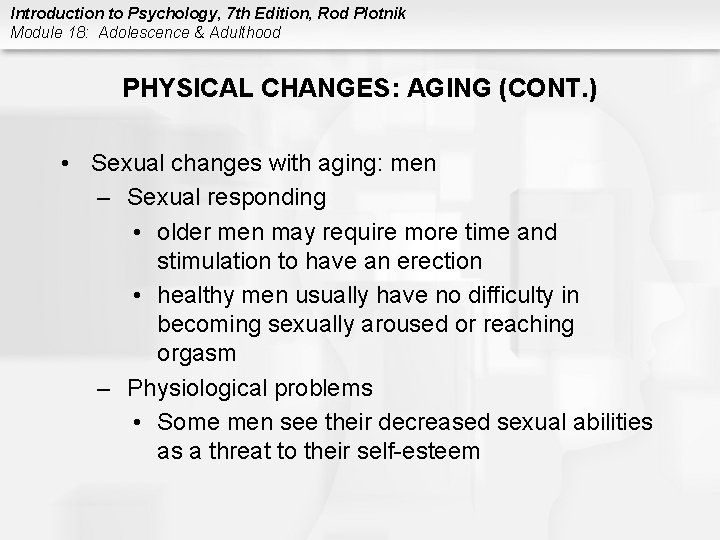 Introduction to Psychology, 7th Edition, Rod Plotnik
Module 18: Adolescence & Adulthood

PHYSICAL CHANGES: AGING (CONT.)

• Sexual changes with aging: men
 – Sexual responding
  • older men may require more time and stimulation to have an erection
  • healthy men usually have no difficulty in becoming sexually aroused or reaching orgasm
 – Physiological problems
  • Some men see their decreased sexual abilities as a threat to their self-esteem